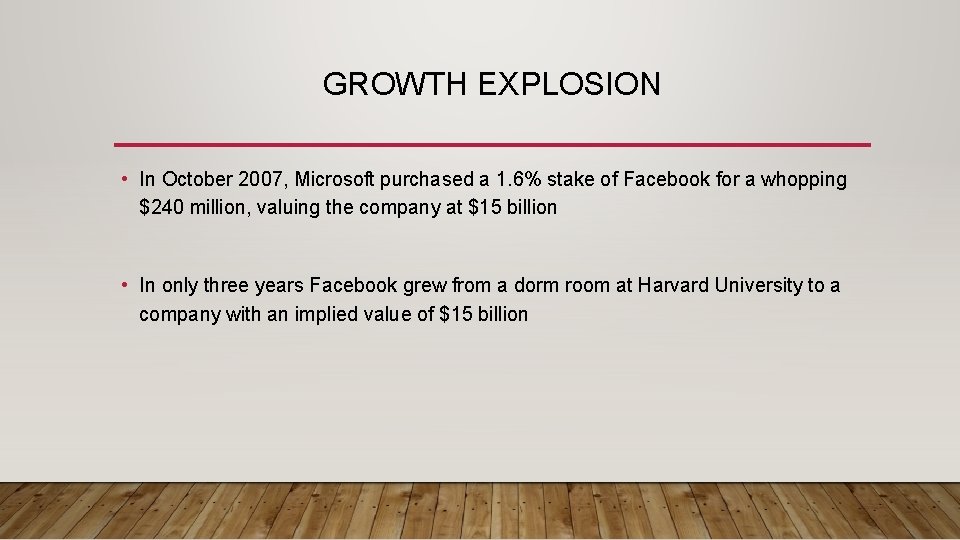 GROWTH EXPLOSION

• In October 2007, Microsoft purchased a 1.6% stake of Facebook for a whopping \$240 million, valuing the company at \$15 billion

• In only three years Facebook grew from a dorm room at Harvard University to a company with an implied value of \$15 billion